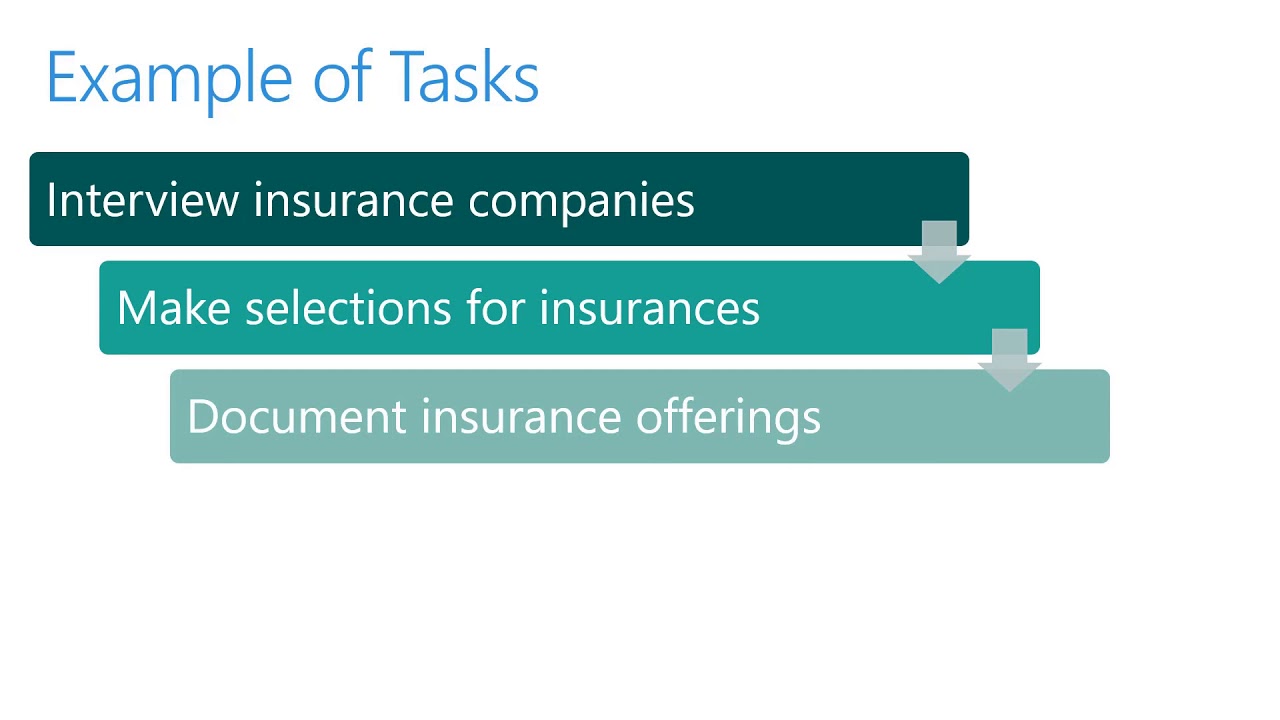 Example of Tasks

Interview insurance companies

Make selections for insurances

Document insurance offerings